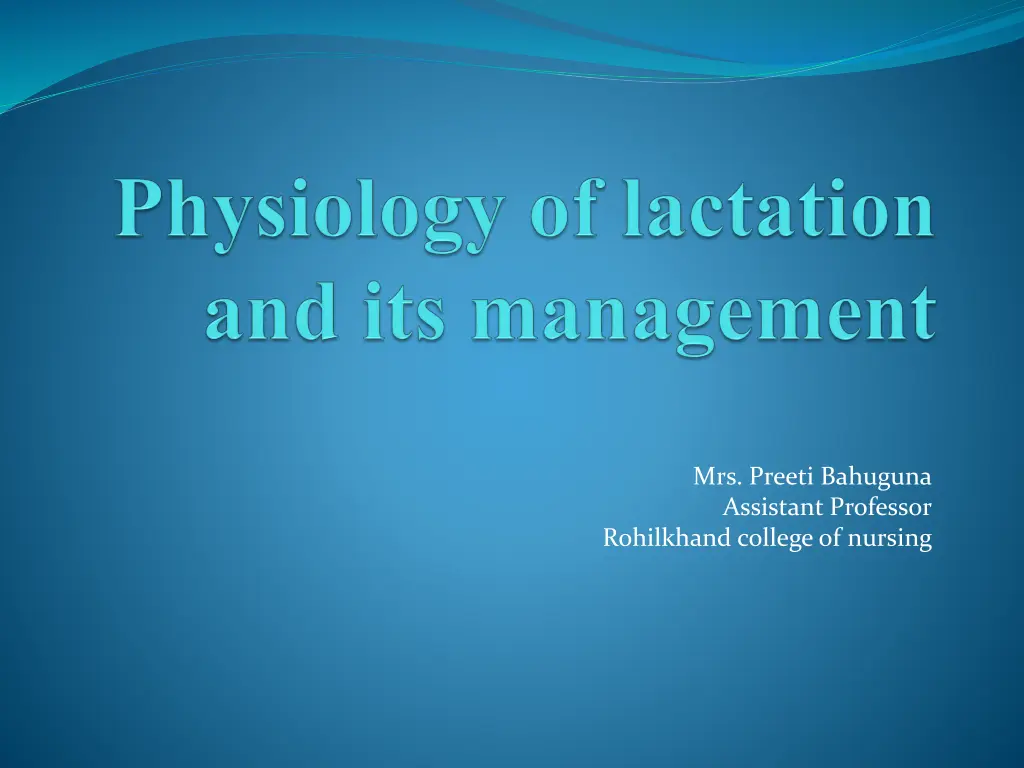 Physiology of lactation and its management

Mrs. Preeti Bahuguna
Assistant Professor
Rohilkhand college of nursing